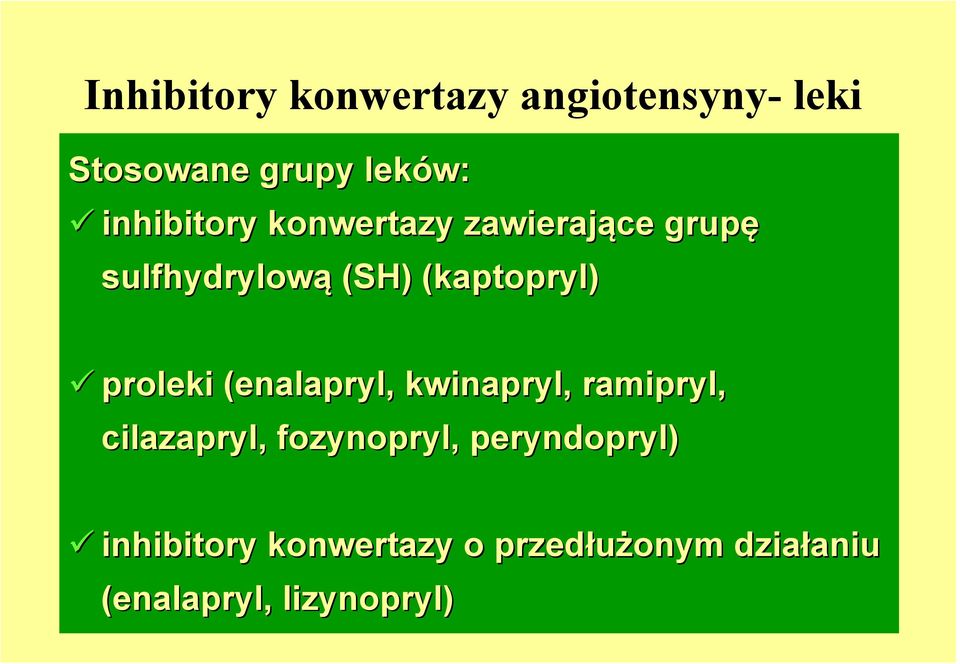 Inhibitory konwertazy angiotensyny- leki

Stosowane grupy leków:

✓ inhibitory konwertazy zawierające grupę sulfhydrylową (SH) (kaptopryl)

✓ proleki (enalapryl, kwinapryl, ramipryl, cilazapryl, fozynopryl, peryndopryl)

✓ inhibitory konwertazy o przedłużonym działaniu (enalapryl, lizynopryl)